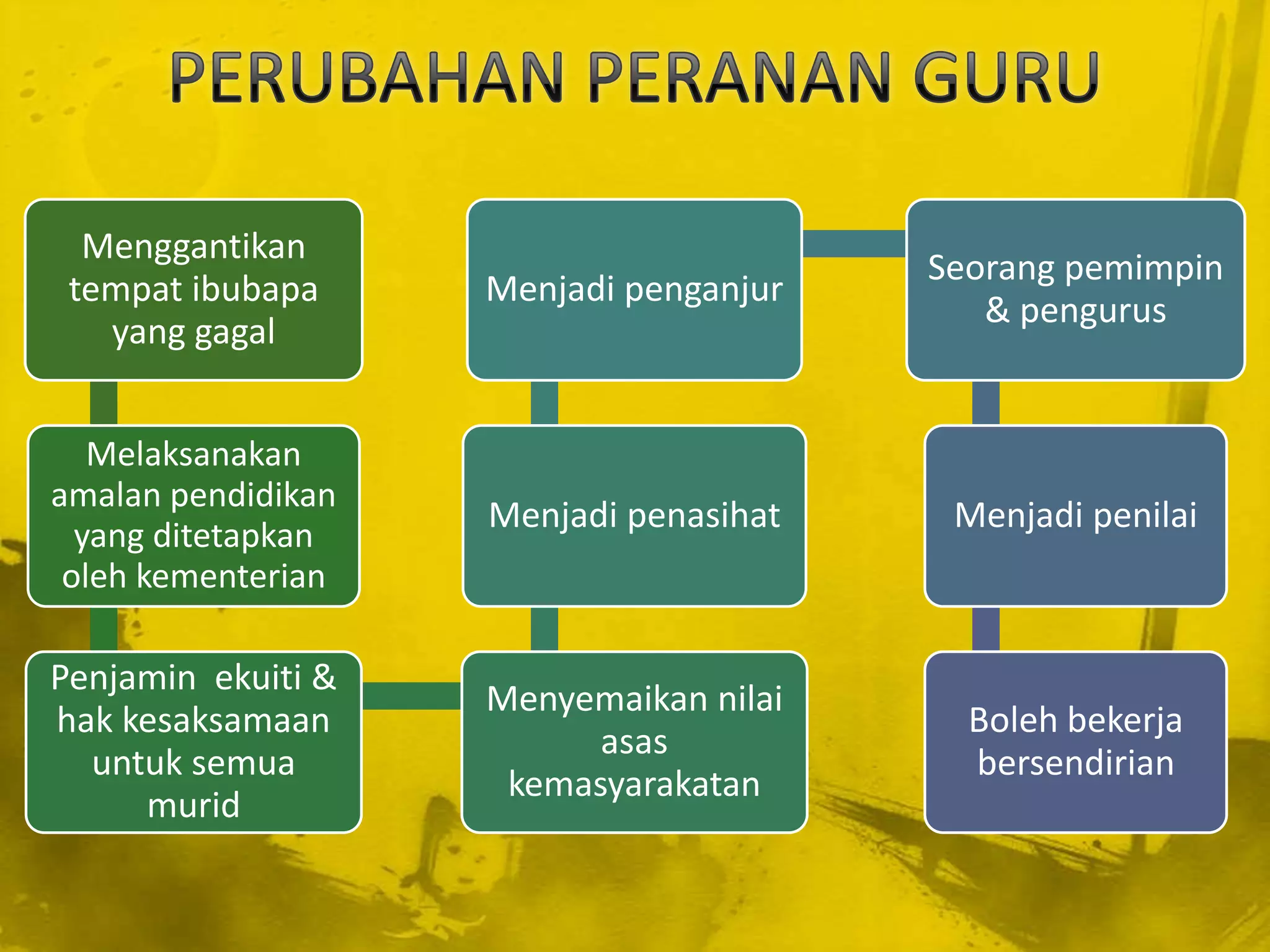 PERUBAHAN PERANAN GURU

Menggantikan tempat ibubapa yang gagal

Melaksanakan amalan pendidikan yang ditetapkan oleh kementerian

Penjamin  ekuiti & hak kesaksamaan untuk semua murid

Menyemaikan nilai asas kemasyarakatan

Menjadi penasihat

Menjadi penganjur

Seorang pemimpin & pengurus

Menjadi penilai

Boleh bekerja bersendirian